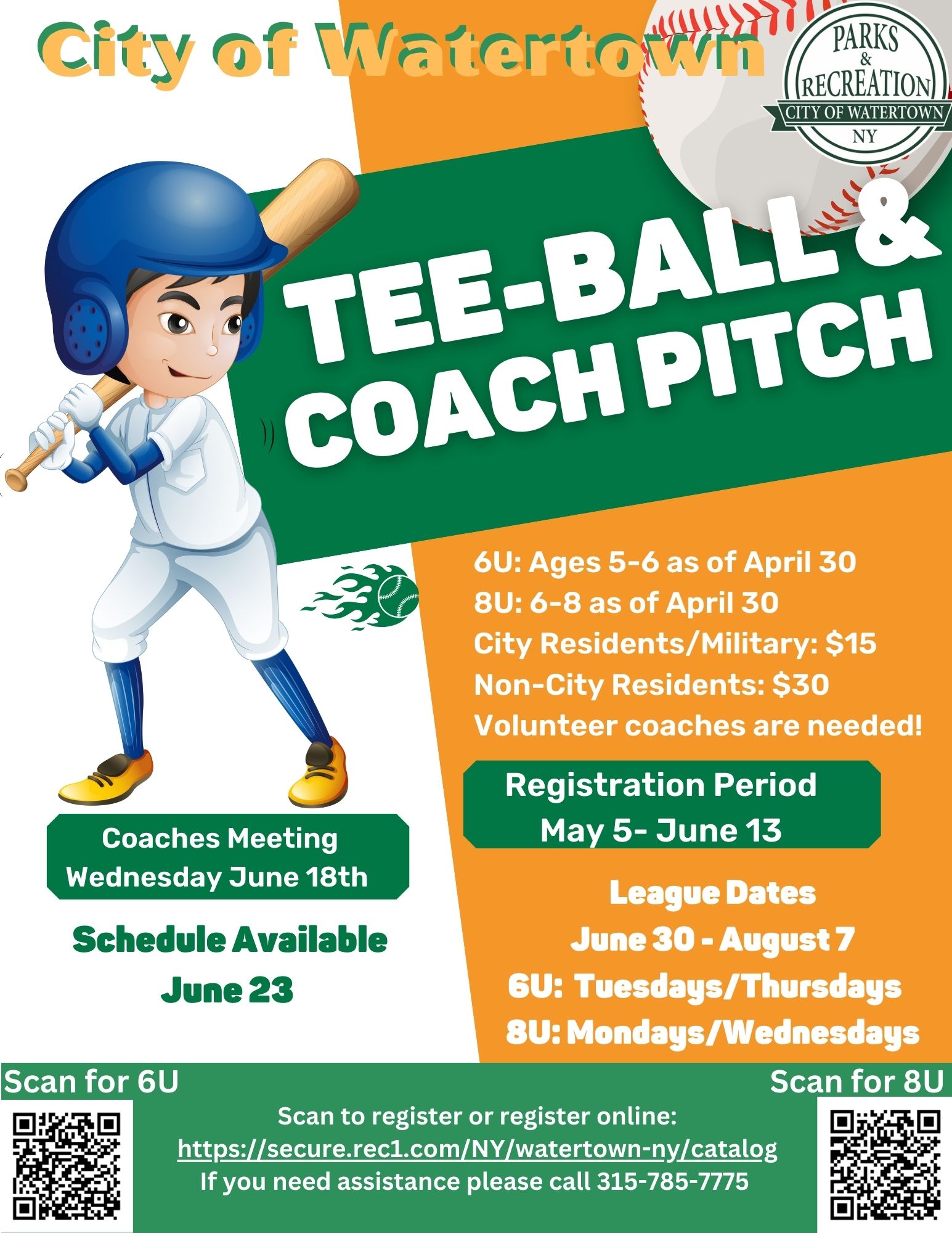 City of Watertown

PARKS & RECREATION CITY OF WATERTOWN NY

TEE-BALL & COACH PITCH

6U: Ages 5-6 as of April 30
8U: 6-8 as of April 30
City Residents/Military: $15
Non-City Residents: $30
Volunteer coaches are needed!

Registration Period
May 5- June 13

Coaches Meeting
Wednesday June 18th

Schedule Available
June 23

League Dates
June 30 - August 7
6U: Tuesdays/Thursdays
8U: Mondays/Wednesdays

Scan for 6U

Scan for 8U

Scan to register or register online:
https://secure.rec1.com/NY/watertown-ny/catalog
If you need assistance please call 315-785-7775